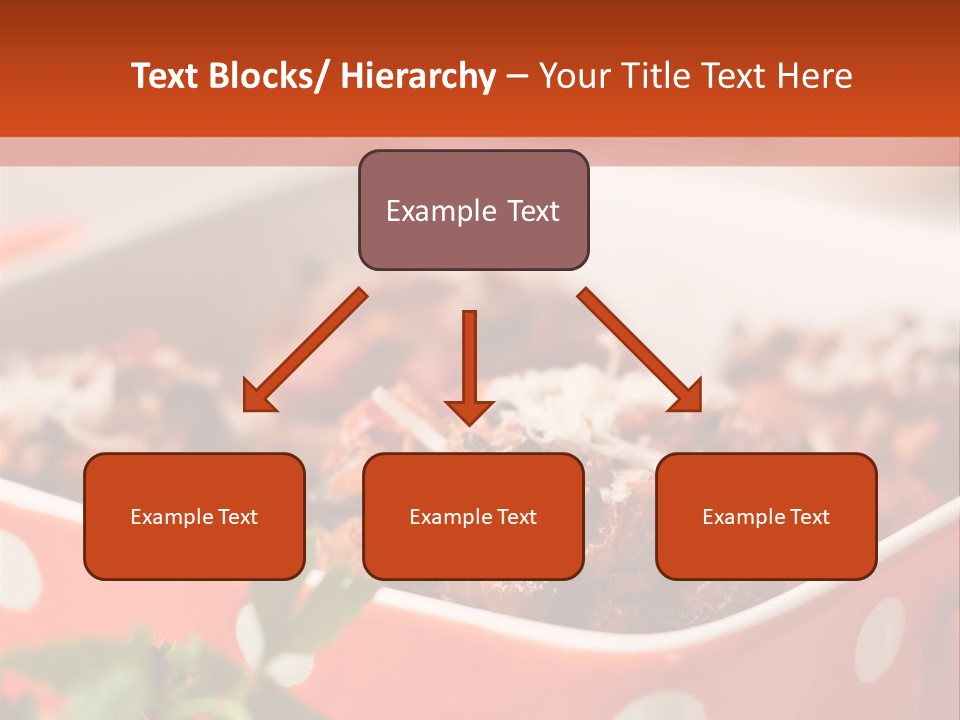 Text Blocks/ Hierarchy – Your Title Text Here

Example Text

Example Text

Example Text

Example Text